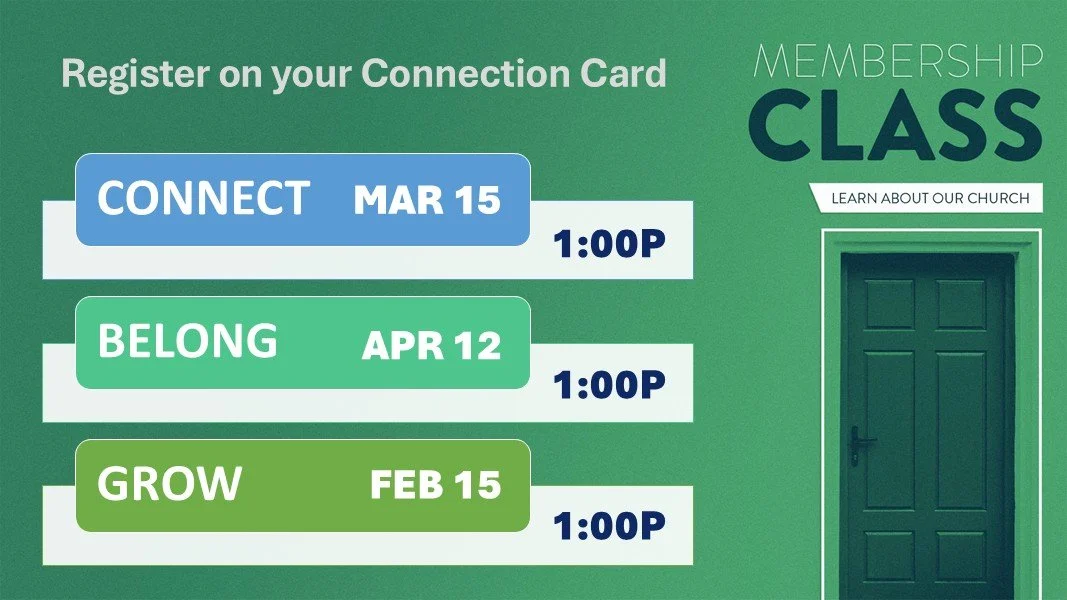 Register on your Connection Card

CONNECT MAR 15
1:00P

BELONG APR 12
1:00P

GROW FEB 15
1:00P

MEMBERSHIP
CLASS
LEARN ABOUT OUR CHURCH